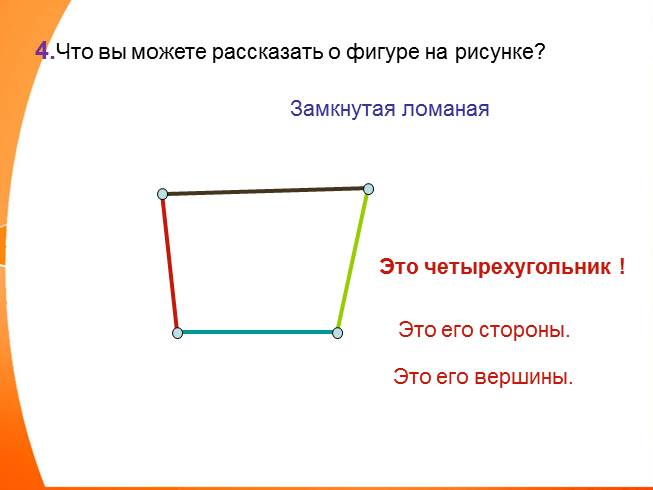 4.Что вы можете рассказать о фигуре на рисунке?

Замкнутая ломаная

Это четырехугольник !

Это его стороны.

Это его вершины.